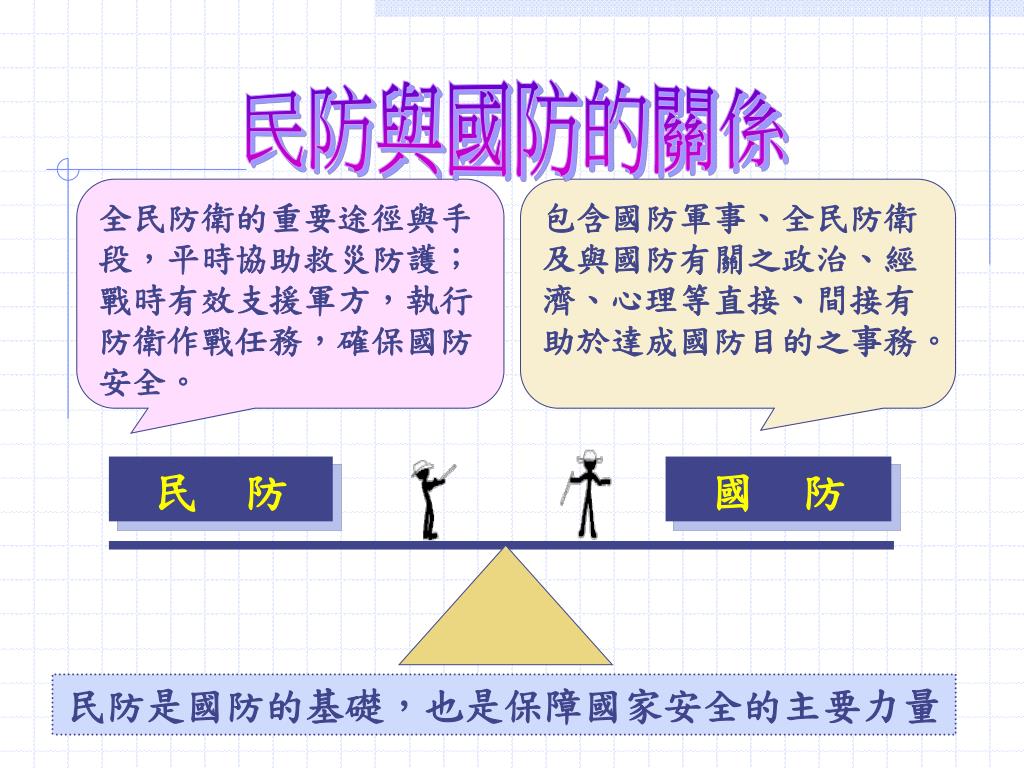 民防與國防的關係

全民防衛的重要途徑與手段，平時協助救災防護；戰時有效支援軍方，執行防衛作戰任務，確保國防安全。

包含國防軍事、全民防衛及與國防有關之政治、經濟、心理等直接、間接有助於達成國防目的之事務。

民　防

國　防

民防是國防的基礎，也是保障國家安全的主要力量